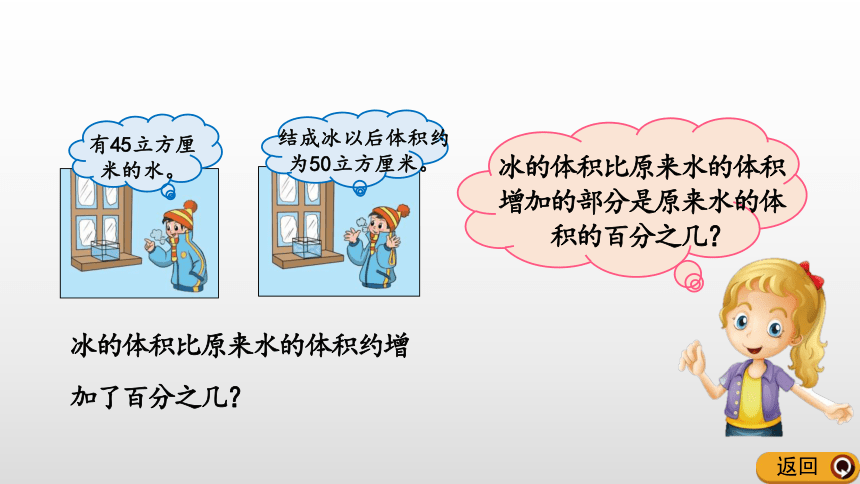 有45立方厘米的水。

结成冰以后体积约为50立方厘米。

冰的体积比原来水的体积增加的部分是原来水的体积的百分之几？

冰的体积比原来水的体积约增加了百分之几？

返回